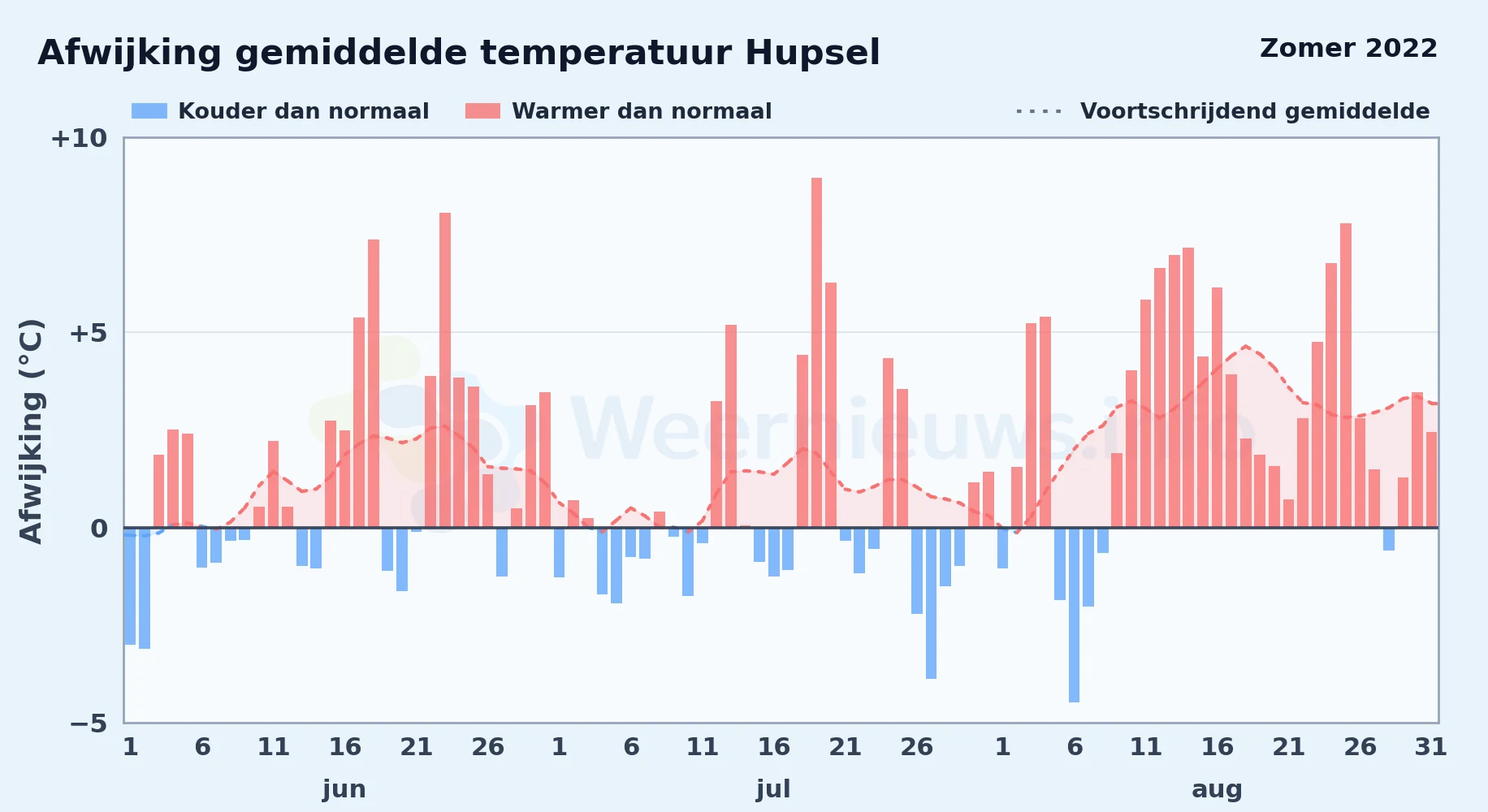 Afwijking gemiddelde temperatuur Hupsel

Zomer 2022

Kouder dan normaal

Warmer dan normaal

Voortschrijdend gemiddelde

Afwijking (°C)

+10

+5

0

−5

Weernieuws.info

1 6 11 16 21 26 1 6 11 16 21 26 1 6 11 16 21 26 31

jun

jul

aug